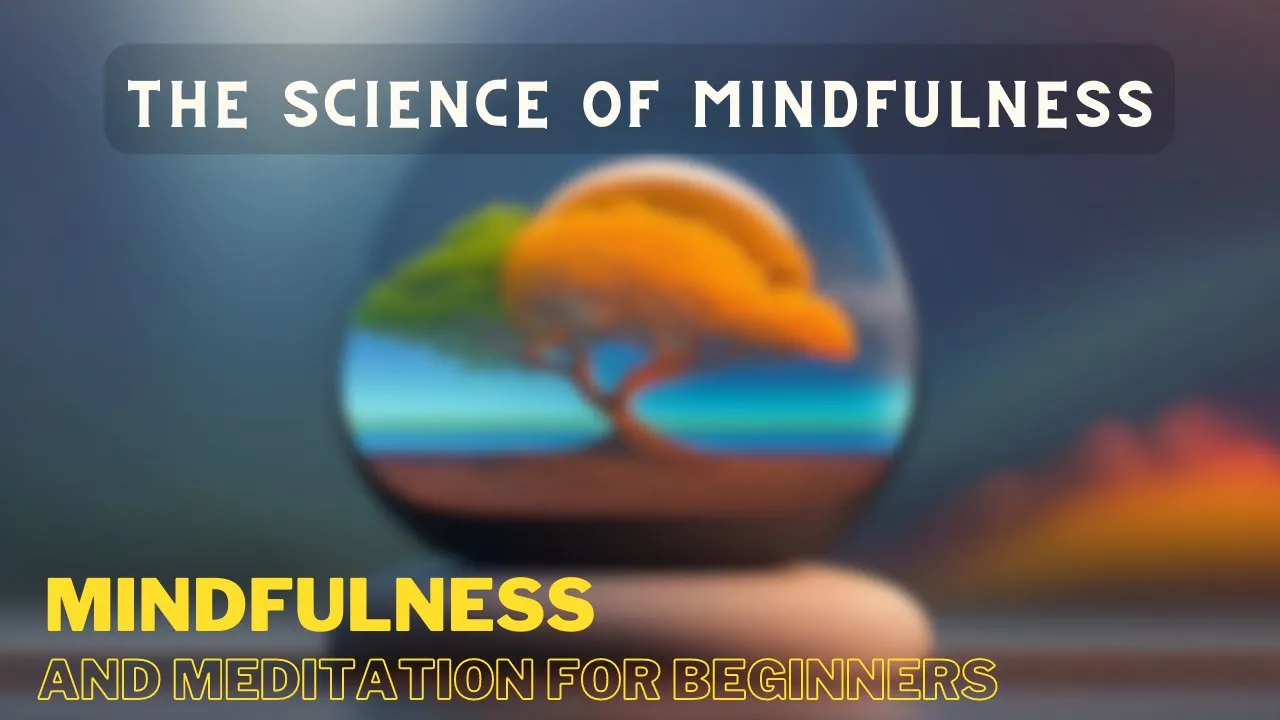 THE SCIENCE OF MINDFULNESS

MINDFULNESS

AND MEDITATION FOR BEGINNERS